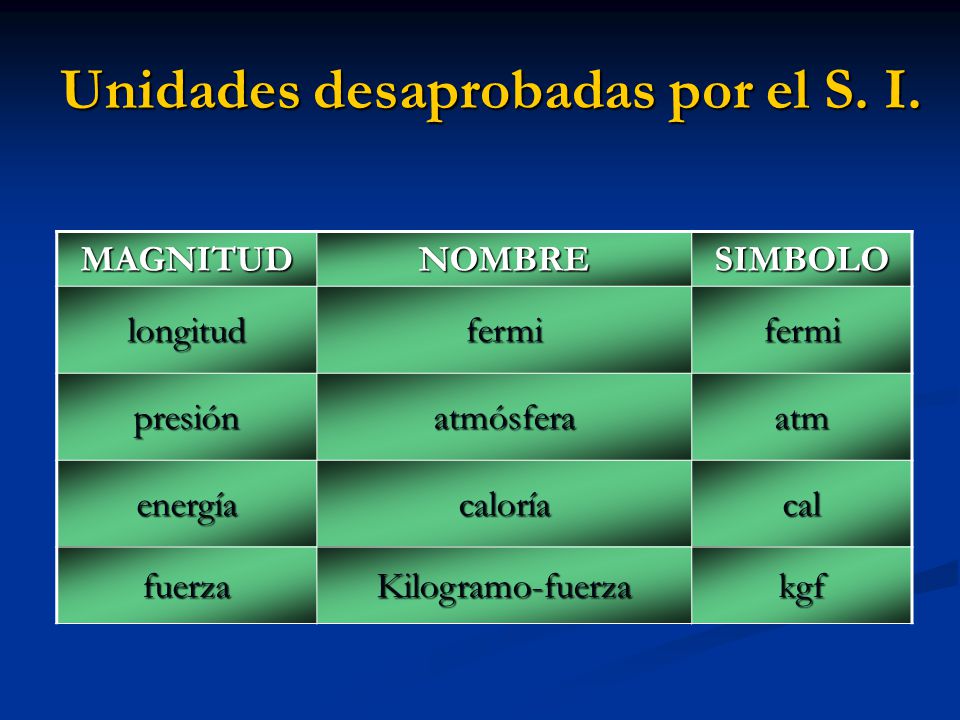 Unidades desaprobadas por el S. I.

| MAGNITUD | NOMBRE | SIMBOLO |
|---|---|---|
| longitud | fermi | fermi |
| presión | atmósfera | atm |
| energía | caloría | cal |
| fuerza | Kilogramo-fuerza | kgf |